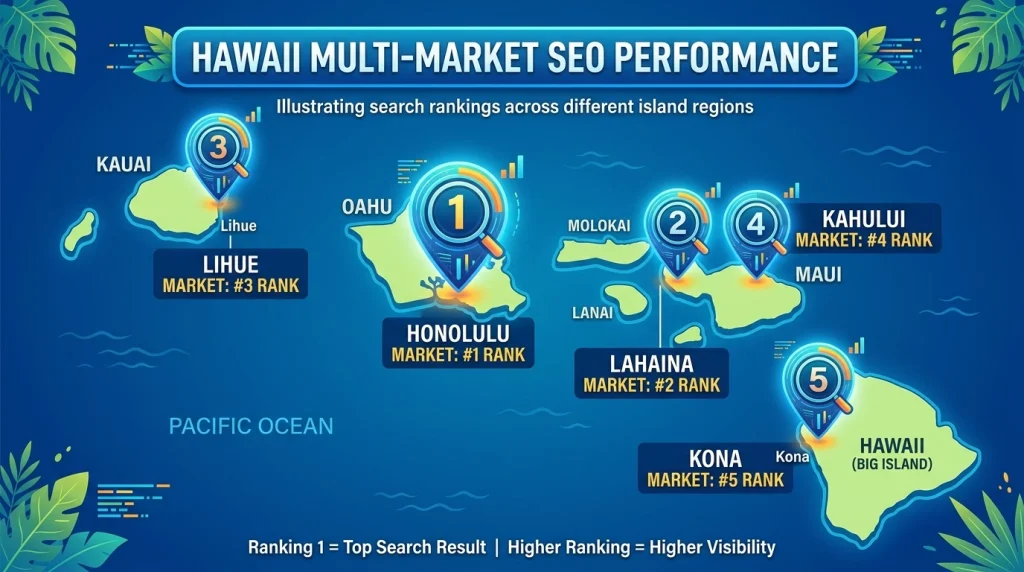 HAWAII MULTI-MARKET SEO PERFORMANCE

Illustrating search rankings across different island regions

KAUAI

3

Lihue

LIHUE
MARKET: #3 RANK

OAHU

1

HONOLULU
MARKET: #1 RANK

MOLOKAI

2

4

KAHULUI
MARKET: #4 RANK

MAUI

LANAI

LAHAINA
MARKET: #2 RANK

5

PACIFIC OCEAN

KONA
MARKET: #5 RANK

Kona

HAWAII
(BIG ISLAND)

Ranking 1 = Top Search Result | Higher Ranking = Higher Visibility